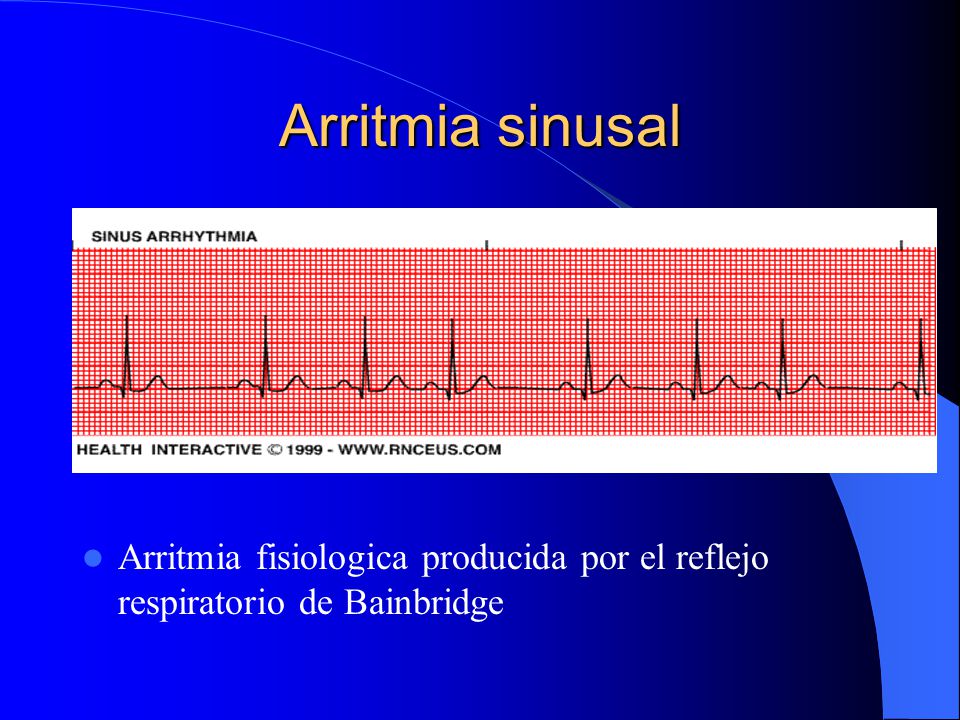 Arritmia sinusal

SINUS ARRHYTHMIA

HEALTH INTERACTIVE © 1999 - WWW.RNCEUS.COM

Arritmia fisiologica producida por el reflejo respiratorio de Bainbridge